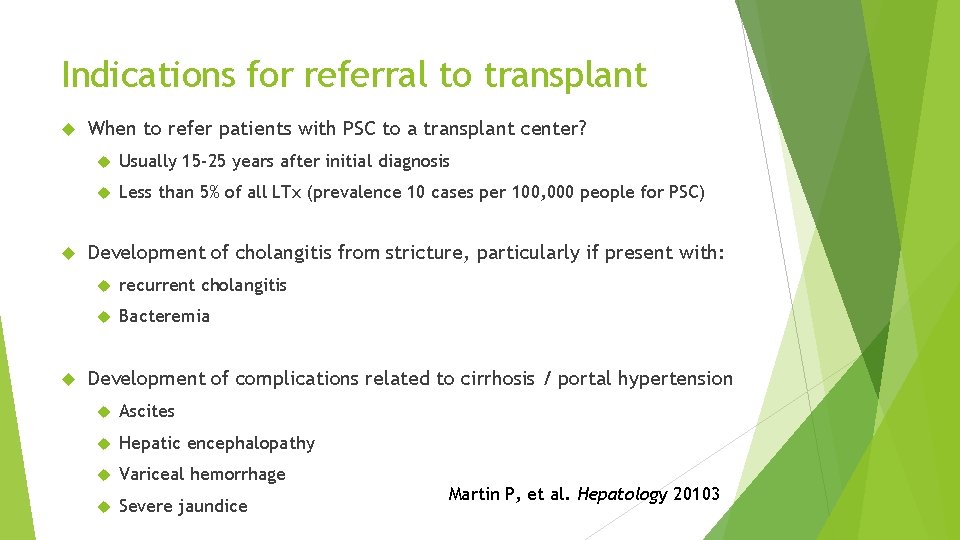 Indications for referral to transplant

When to refer patients with PSC to a transplant center?

Usually 15-25 years after initial diagnosis

Less than 5% of all LTx (prevalence 10 cases per 100,000 people for PSC)

Development of cholangitis from stricture, particularly if present with:

recurrent cholangitis

Bacteremia

Development of complications related to cirrhosis / portal hypertension

Ascites

Hepatic encephalopathy

Variceal hemorrhage

Severe jaundice

Martin P, et al. Hepatology 20103